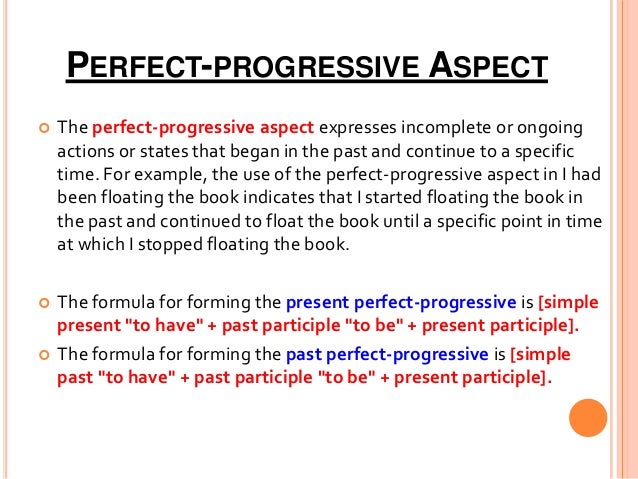 PERFECT-PROGRESSIVE ASPECT

The perfect-progressive aspect expresses incomplete or ongoing actions or states that began in the past and continue to a specific time. For example, the use of the perfect-progressive aspect in I had been floating the book indicates that I started floating the book in the past and continued to float the book until a specific point in time at which I stopped floating the book.

The formula for forming the present perfect-progressive is [simple present "to have" + past participle "to be" + present participle].

The formula for forming the past perfect-progressive is [simple past "to have" + past participle "to be" + present participle].